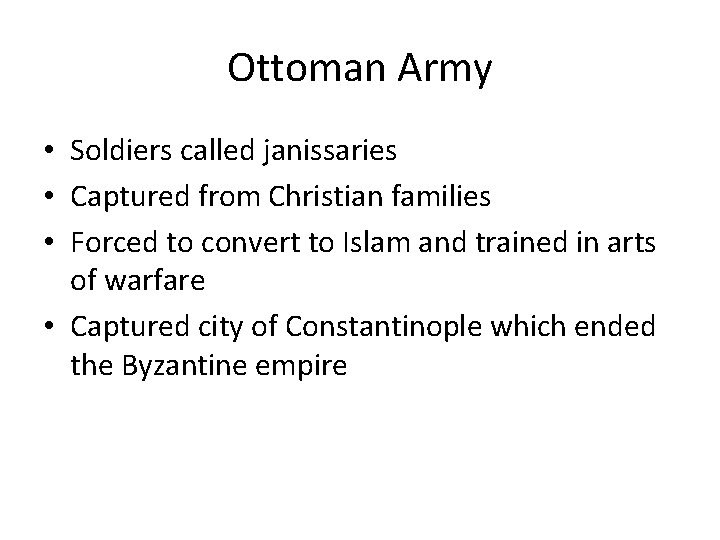 Ottoman Army

• Soldiers called janissaries
• Captured from Christian families
• Forced to convert to Islam and trained in arts of warfare
• Captured city of Constantinople which ended the Byzantine empire